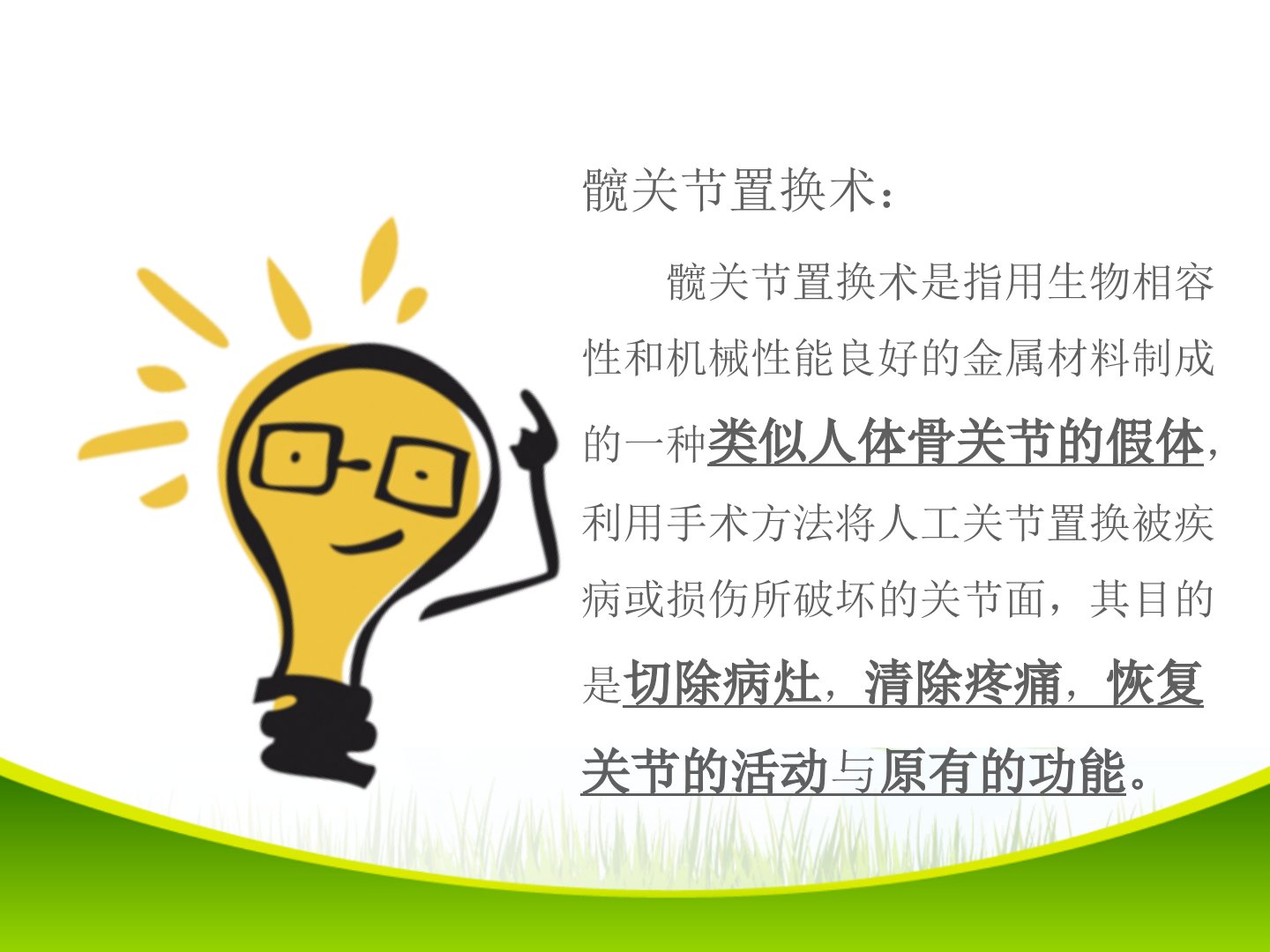 髋关节置换术：

髋关节置换术是指用生物相容性和机械性能良好的金属材料制成的一种类似人体骨关节的假体，利用手术方法将人工关节置换被疾病或损伤所破坏的关节面，其目的是切除病灶，清除疼痛，恢复关节的活动与原有的功能。